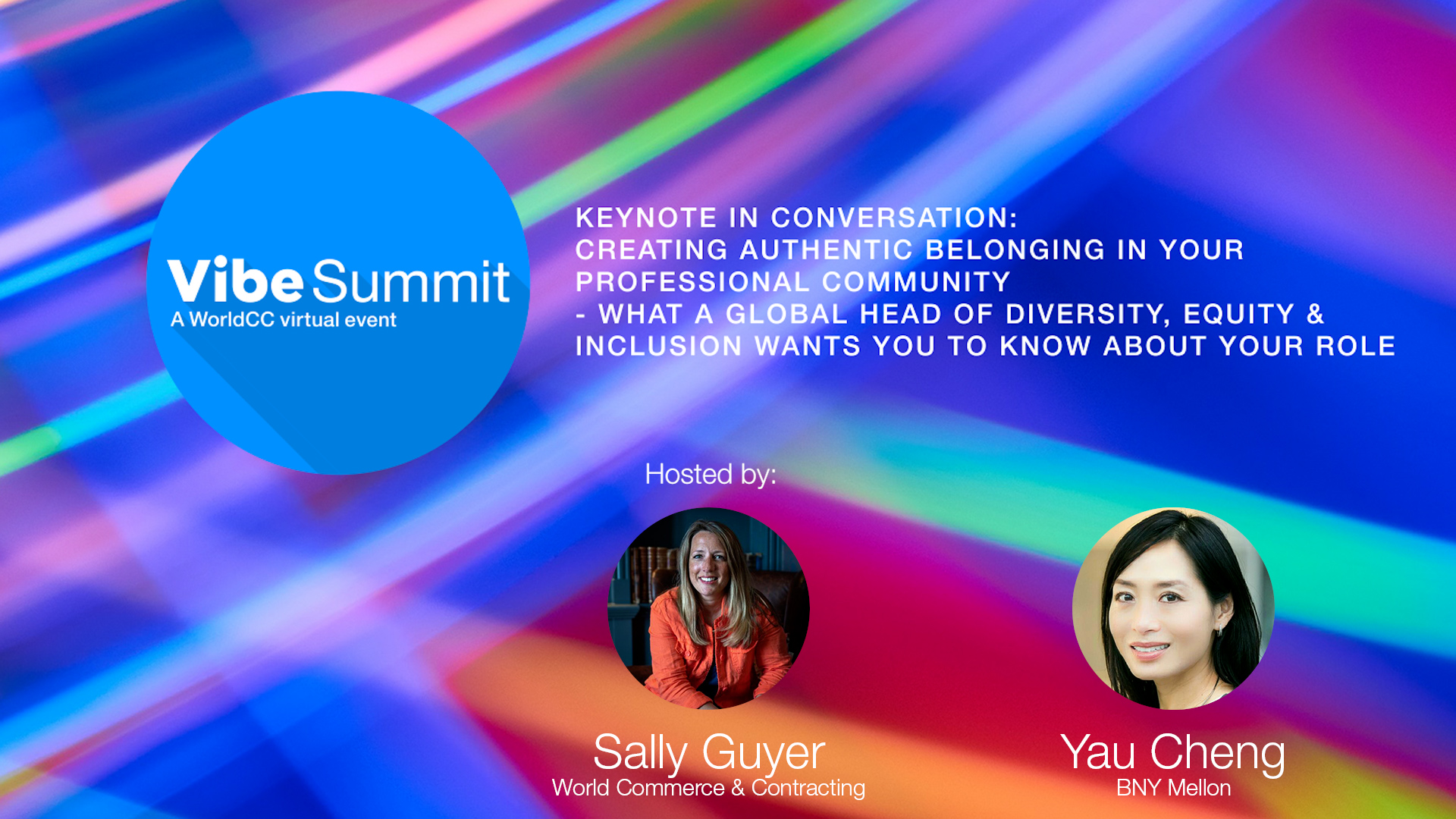 Vibe Summit
A WorldCC virtual event

KEYNOTE IN CONVERSATION:
CREATING AUTHENTIC BELONGING IN YOUR PROFESSIONAL COMMUNITY
- WHAT A GLOBAL HEAD OF DIVERSITY, EQUITY & INCLUSION WANTS YOU TO KNOW ABOUT YOUR ROLE

Hosted by:

Sally Guyer
World Commerce & Contracting

Yau Cheng
BNY Mellon